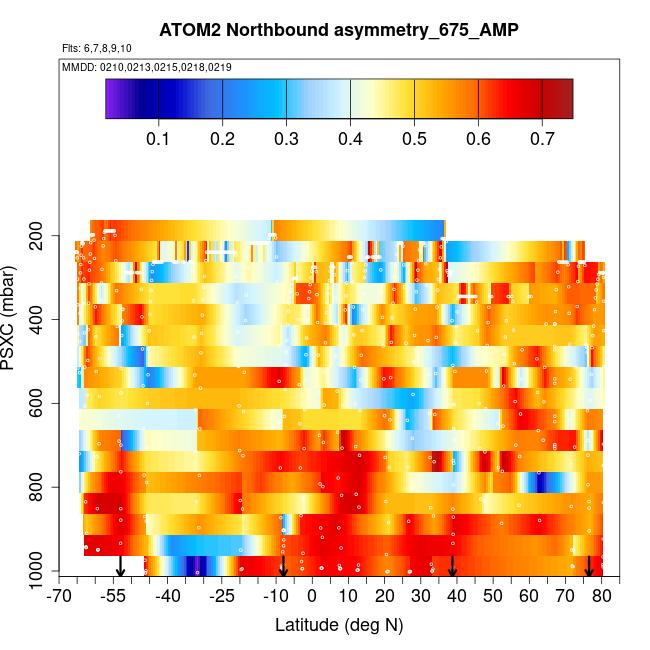 ATOM2 Northbound asymmetry_675_AMP

Flts: 6,7,8,9,10

MMDD: 0210,0213,0215,0218,0219

0.1 0.2 0.3 0.4 0.5 0.6 0.7

PSXC (mbar)

200
400
600
800
1000

-70 -55 -40 -25 -10 0 10 20 30 40 50 60 70 80

Latitude (deg N)